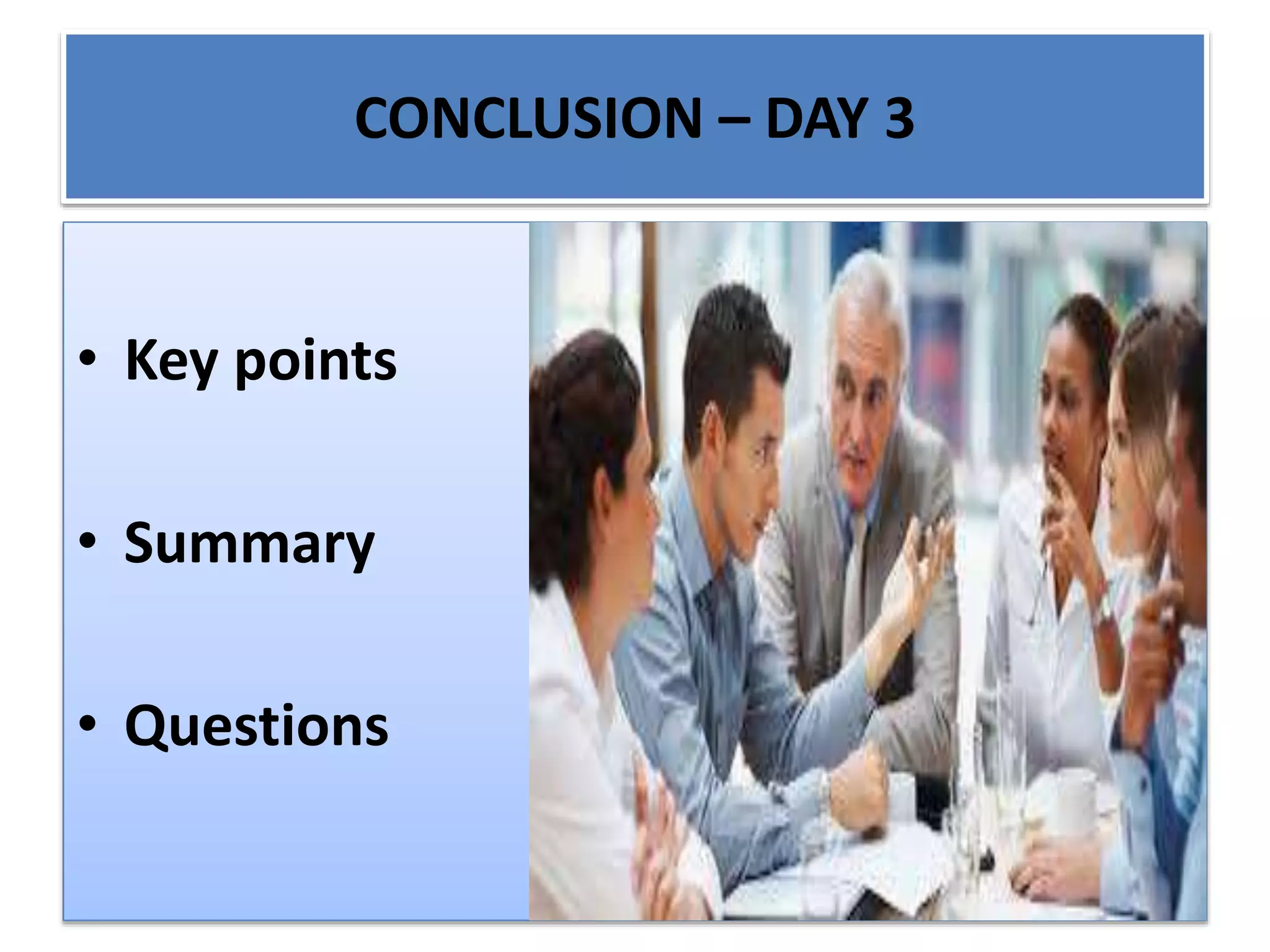 CONCLUSION – DAY 3

• Key points

• Summary

• Questions